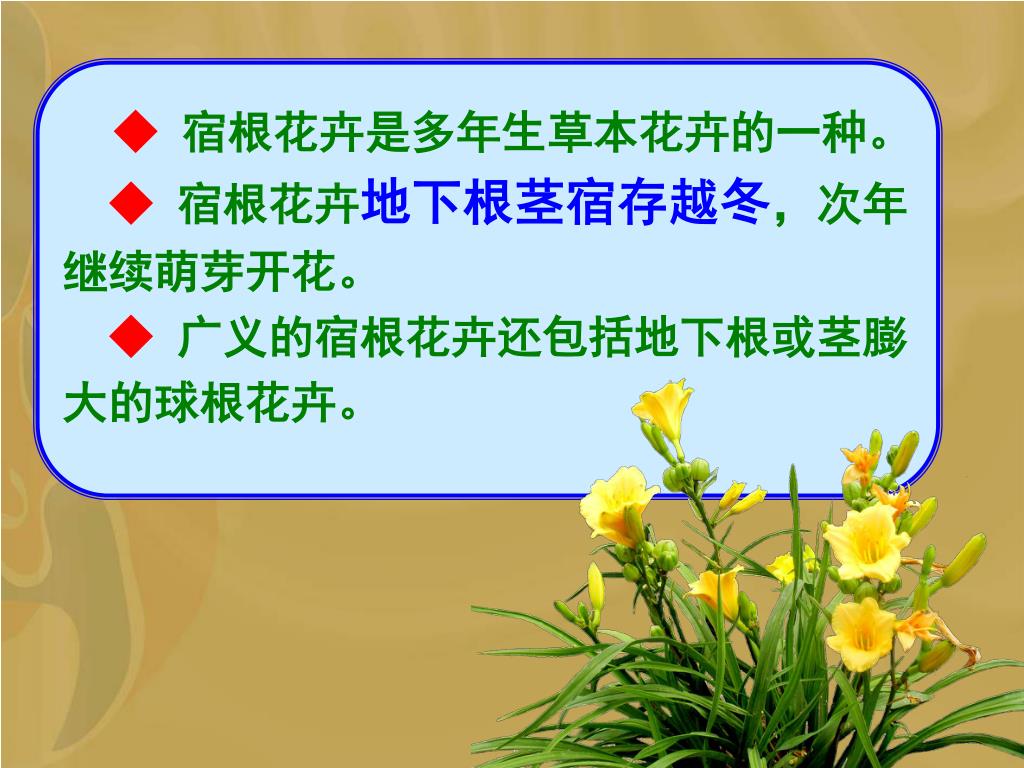 ◆ 宿根花卉是多年生草本花卉的一种。

◆ 宿根花卉地下根茎宿存越冬，次年继续萌芽开花。

◆ 广义的宿根花卉还包括地下根或茎膨大的球根花卉。